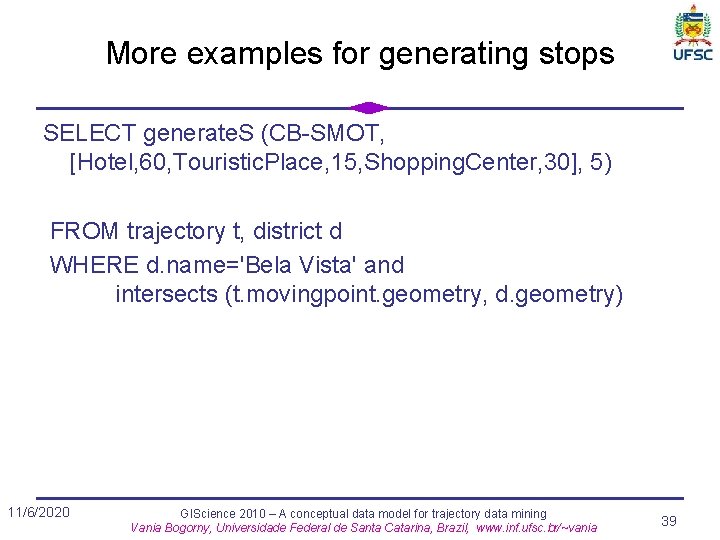 More examples for generating stops

UFSC

SELECT generateS (CB-SMOT, [Hotel,60,TouristicPlace,15,ShoppingCenter,30], 5)

FROM trajectory t, district d
WHERE d.name='Bela Vista' and
intersects (t.movingpoint.geometry, d.geometry)

11/6/2020

GIScience 2010 – A conceptual data model for trajectory data mining
Vania Bogorny, Universidade Federal de Santa Catarina, Brazil, www.inf.ufsc.br/~vania

39